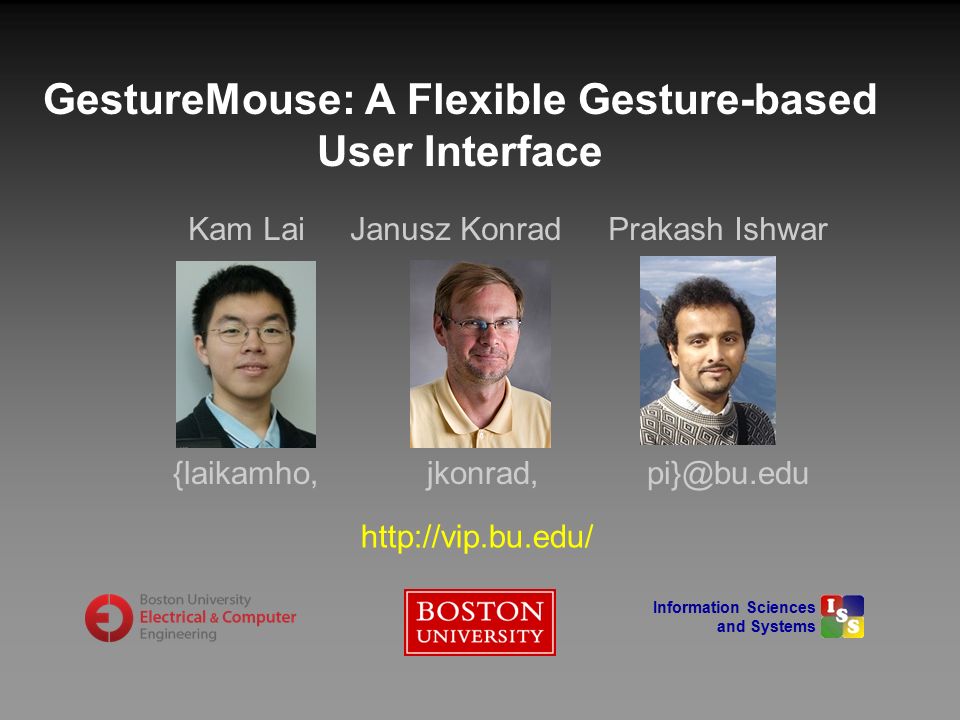 GestureMouse: A Flexible Gesture-based User Interface

Kam Lai Janusz Konrad Prakash Ishwar

{laikamho, jkonrad, pi}@bu.edu

http://vip.bu.edu/

Boston University Electrical & Computer Engineering

BOSTON UNIVERSITY

Information Sciences and Systems

ISS